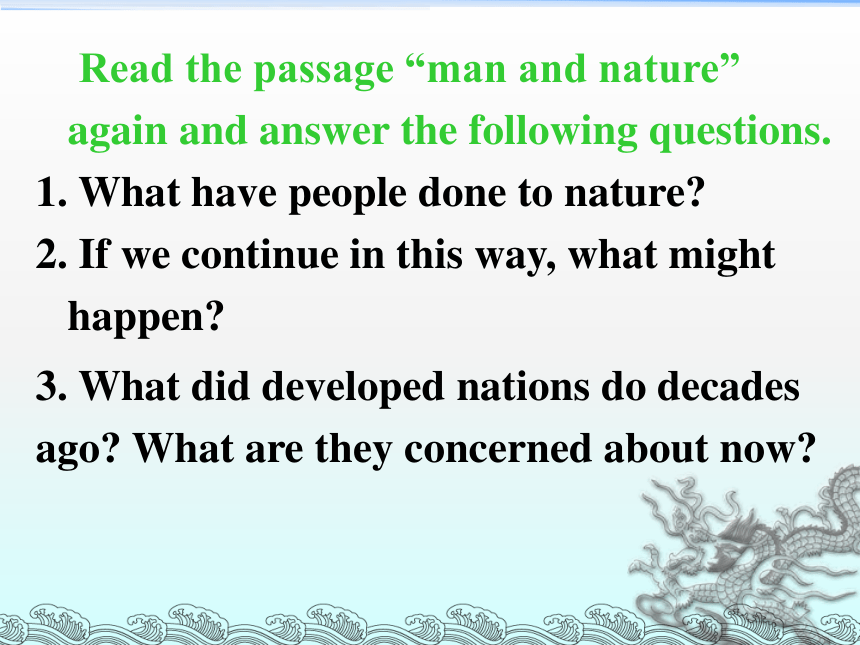 Read the passage “man and nature” again and answer the following questions.

1. What have people done to nature?

2. If we continue in this way, what might happen?

3. What did developed nations do decades ago? What are they concerned about now?